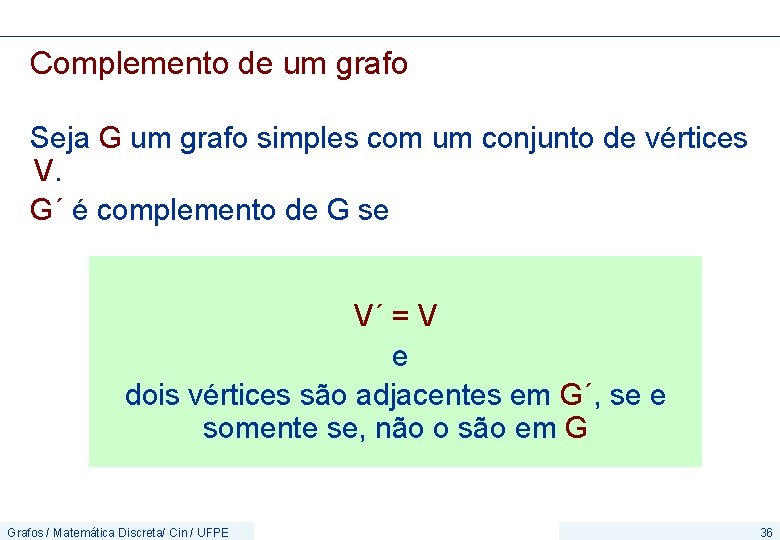 Complemento de um grafo

Seja G um grafo simples com um conjunto de vértices V.

G´ é complemento de G se

V´ = V
e
dois vértices são adjacentes em G´, se e somente se, não o são em G

Grafos / Matemática Discreta/ Cin / UFPE

36